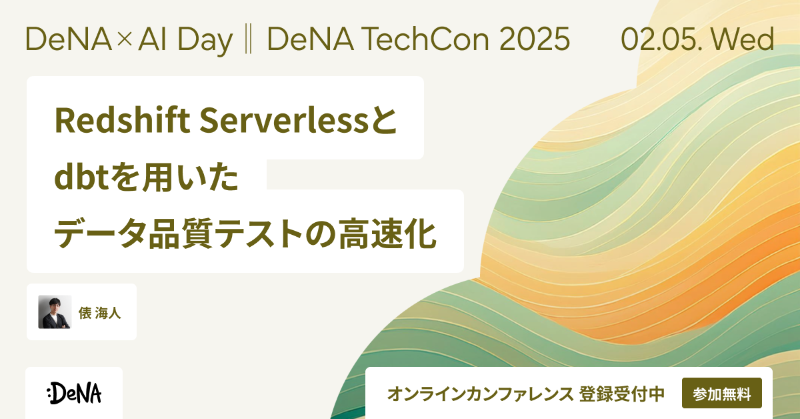 DeNA × AI Day ‖ DeNA TechCon 2025 02.05. Wed

Redshift Serverlessと dbtを用いた データ品質テストの高速化

俵 海人

:DeNA

オンラインカンファレンス 登録受付中 参加無料